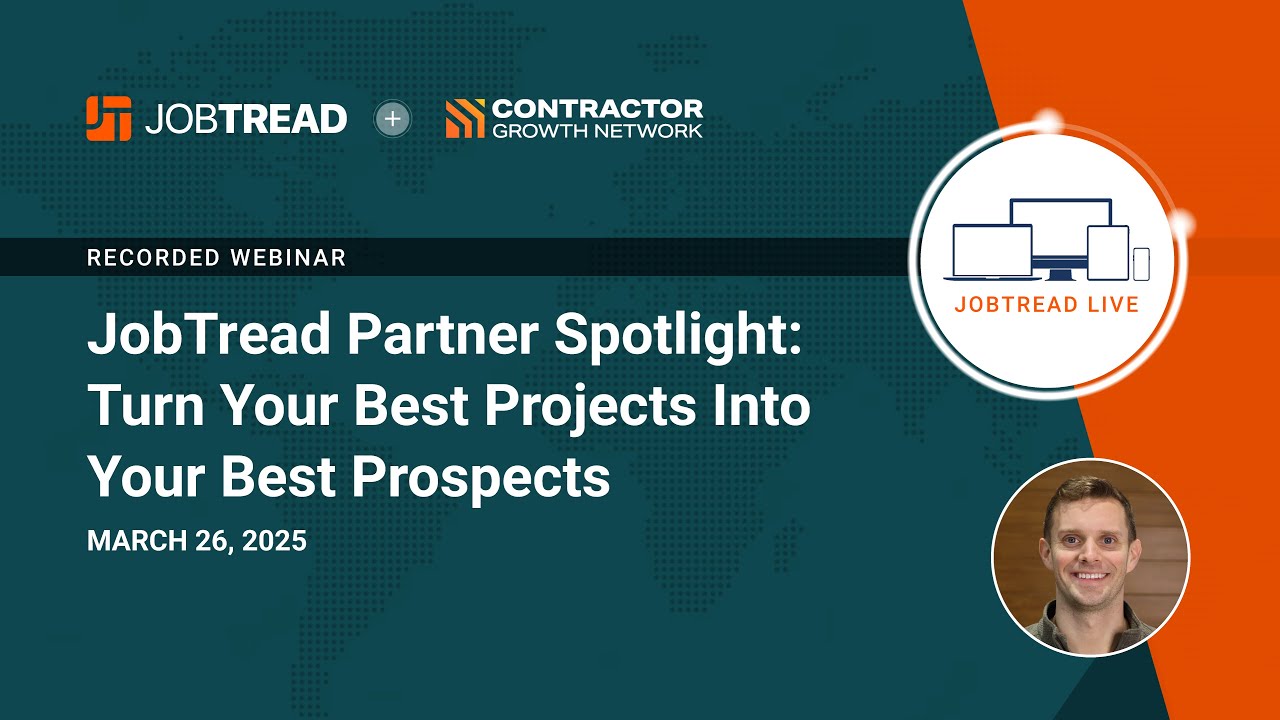 JOBTREAD + CONTRACTOR GROWTH NETWORK

RECORDED WEBINAR

JobTread Partner Spotlight: Turn Your Best Projects Into Your Best Prospects

MARCH 26, 2025

JOBTREAD LIVE